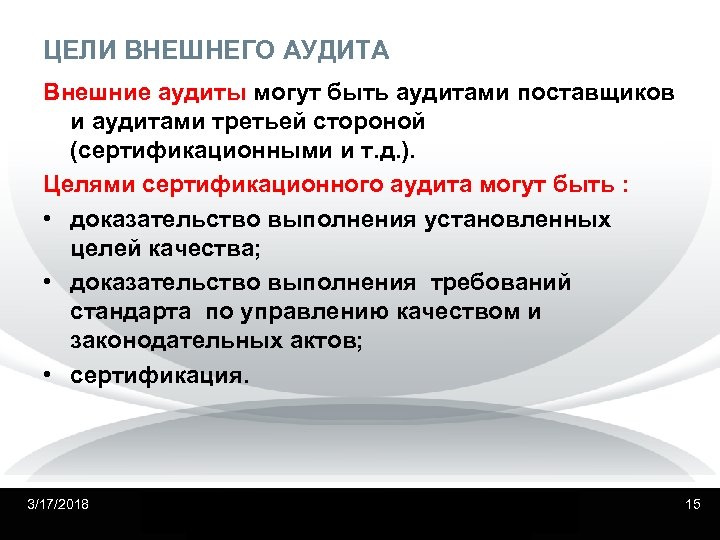 ЦЕЛИ ВНЕШНЕГО АУДИТА

Внешние аудиты могут быть аудитами поставщиков и аудитами третьей стороной (сертификационными и т.д.).

Целями сертификационного аудита могут быть :

• доказательство выполнения установленных целей качества;
• доказательство выполнения требований стандарта по управлению качеством и законодательных актов;
• сертификация.

3/17/2018

15